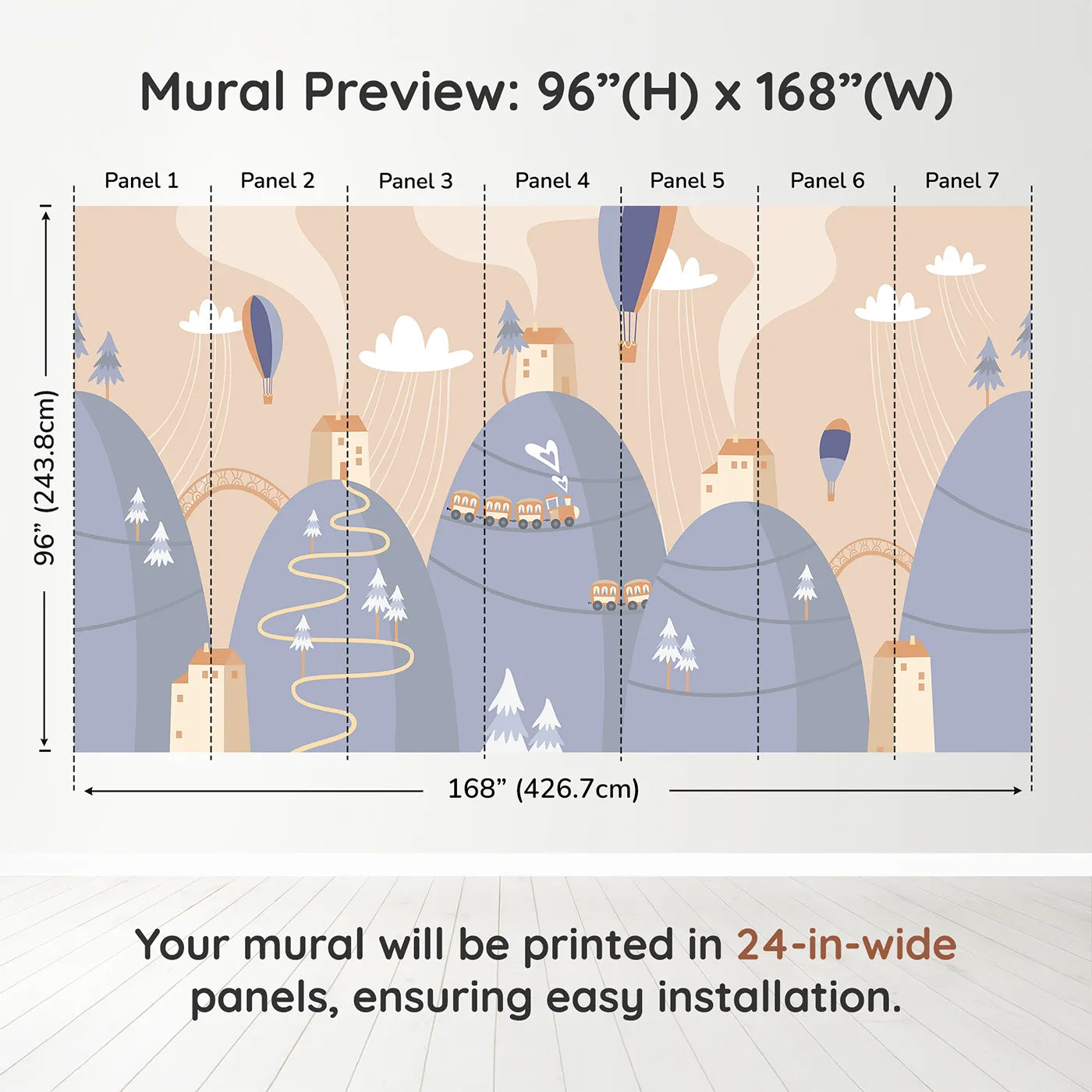 Mural Preview: 96”(H) x 168”(W)

Panel 1 Panel 2 Panel 3 Panel 4 Panel 5 Panel 6 Panel 7

96” (243.8cm)

168” (426.7cm)

Your mural will be printed in 24-in-wide panels, ensuring easy installation.